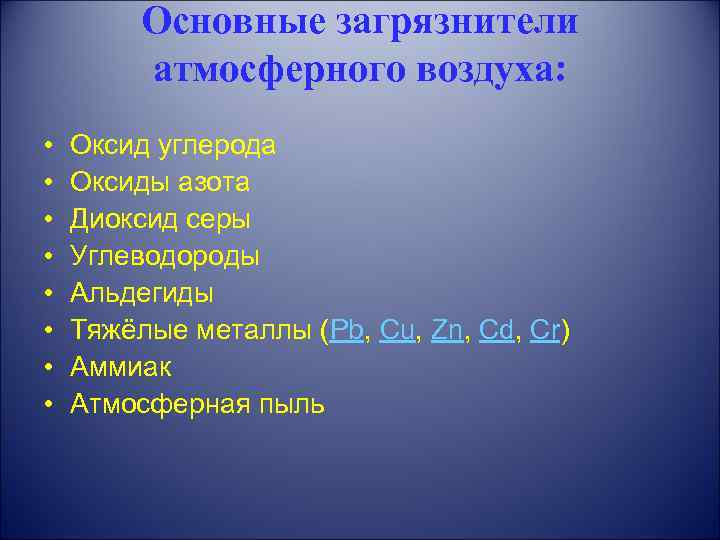 Основные загрязнители атмосферного воздуха:

• Оксид углерода
• Оксиды азота
• Диоксид серы
• Углеводороды
• Альдегиды
• Тяжёлые металлы (Pb, Cu, Zn, Cd, Cr)
• Аммиак
• Атмосферная пыль